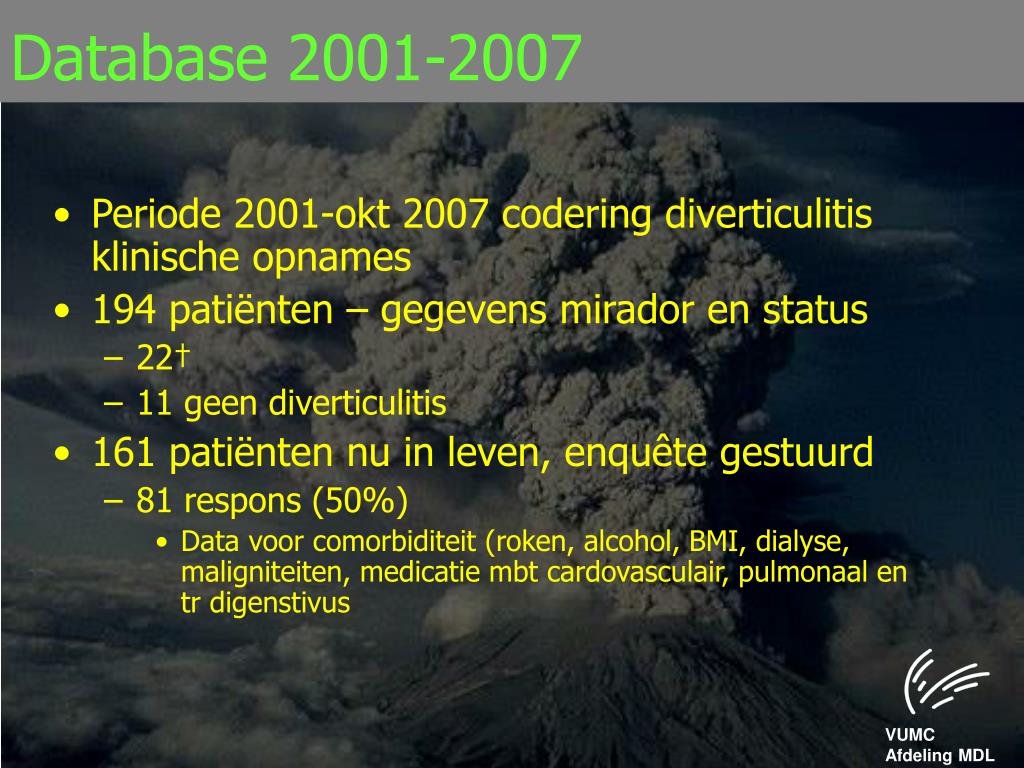 Database 2001-2007

• Periode 2001-okt 2007 codering diverticulitis klinische opnames
• 194 patiënten – gegevens mirador en status
– 22†
– 11 geen diverticulitis
• 161 patiënten nu in leven, enquête gestuurd
– 81 respons (50%)
• Data voor comorbiditeit (roken, alcohol, BMI, dialyse, maligniteiten, medicatie mbt cardovasculair, pulmonaal en tr digenstivus

VUMC
Afdeling MDL